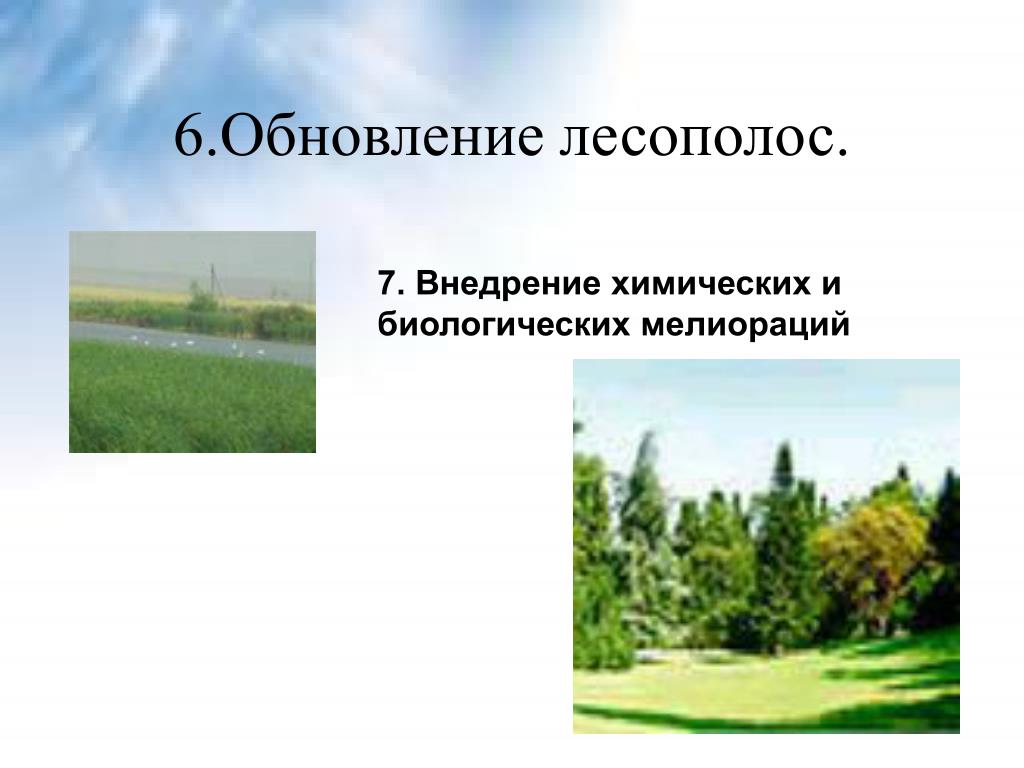 6.Обновление лесополос.

7. Внедрение химических и биологических мелиораций